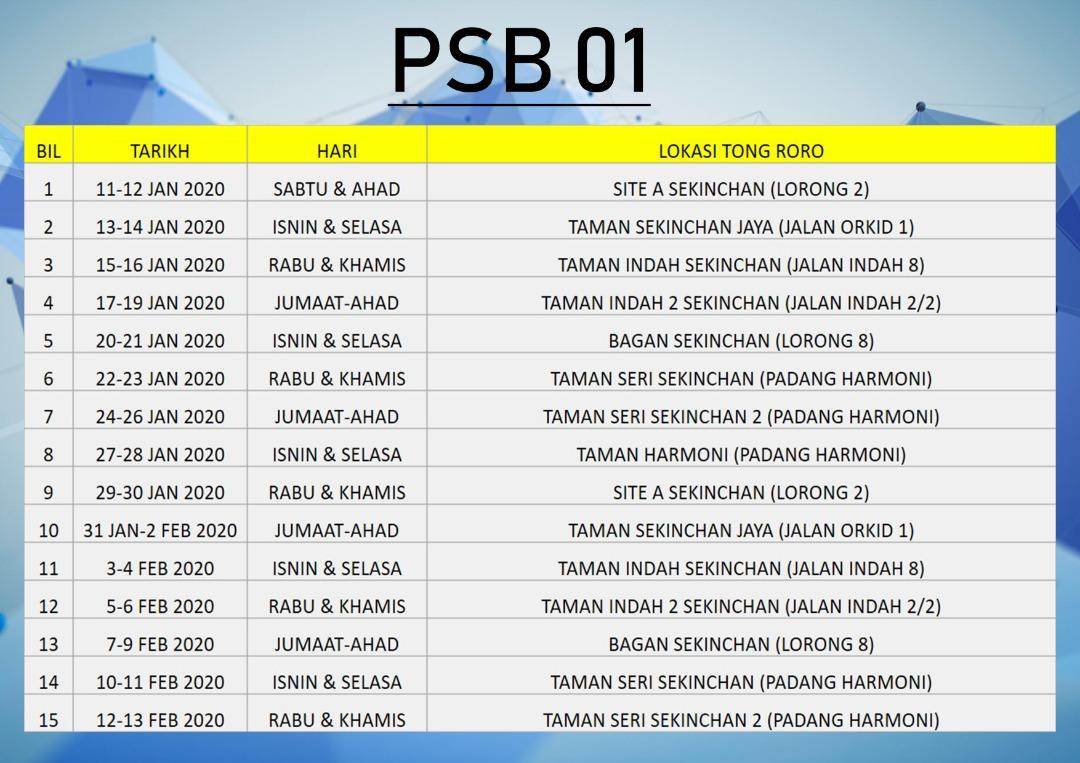 PSB 01

| BIL | TARIKH | HARI | LOKASI TONG RORO |
|---|---|---|---|
| 1 | 11-12 JAN 2020 | SABTU & AHAD | SITE A SEKINCHAN (LORONG 2) |
| 2 | 13-14 JAN 2020 | ISNIN & SELASA | TAMAN SEKINCHAN JAYA (JALAN ORKID 1) |
| 3 | 15-16 JAN 2020 | RABU & KHAMIS | TAMAN INDAH SEKINCHAN (JALAN INDAH 8) |
| 4 | 17-19 JAN 2020 | JUMAAT-AHAD | TAMAN INDAH 2 SEKINCHAN (JALAN INDAH 2/2) |
| 5 | 20-21 JAN 2020 | ISNIN & SELASA | BAGAN SEKINCHAN (LORONG 8) |
| 6 | 22-23 JAN 2020 | RABU & KHAMIS | TAMAN SERI SEKINCHAN (PADANG HARMONI) |
| 7 | 24-26 JAN 2020 | JUMAAT-AHAD | TAMAN SERI SEKINCHAN 2 (PADANG HARMONI) |
| 8 | 27-28 JAN 2020 | ISNIN & SELASA | TAMAN HARMONI (PADANG HARMONI) |
| 9 | 29-30 JAN 2020 | RABU & KHAMIS | SITE A SEKINCHAN (LORONG 2) |
| 10 | 31 JAN-2 FEB 2020 | JUMAAT-AHAD | TAMAN SEKINCHAN JAYA (JALAN ORKID 1) |
| 11 | 3-4 FEB 2020 | ISNIN & SELASA | TAMAN INDAH SEKINCHAN (JALAN INDAH 8) |
| 12 | 5-6 FEB 2020 | RABU & KHAMIS | TAMAN INDAH 2 SEKINCHAN (JALAN INDAH 2/2) |
| 13 | 7-9 FEB 2020 | JUMAAT-AHAD | BAGAN SEKINCHAN (LORONG 8) |
| 14 | 10-11 FEB 2020 | ISNIN & SELASA | TAMAN SERI SEKINCHAN (PADANG HARMONI) |
| 15 | 12-13 FEB 2020 | RABU & KHAMIS | TAMAN SERI SEKINCHAN 2 (PADANG HARMONI) |